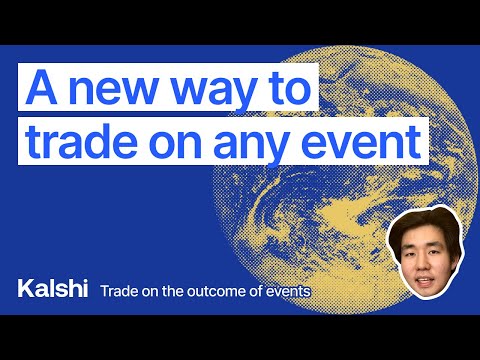 A new way to trade on any event

Kalshi Trade on the outcome of events